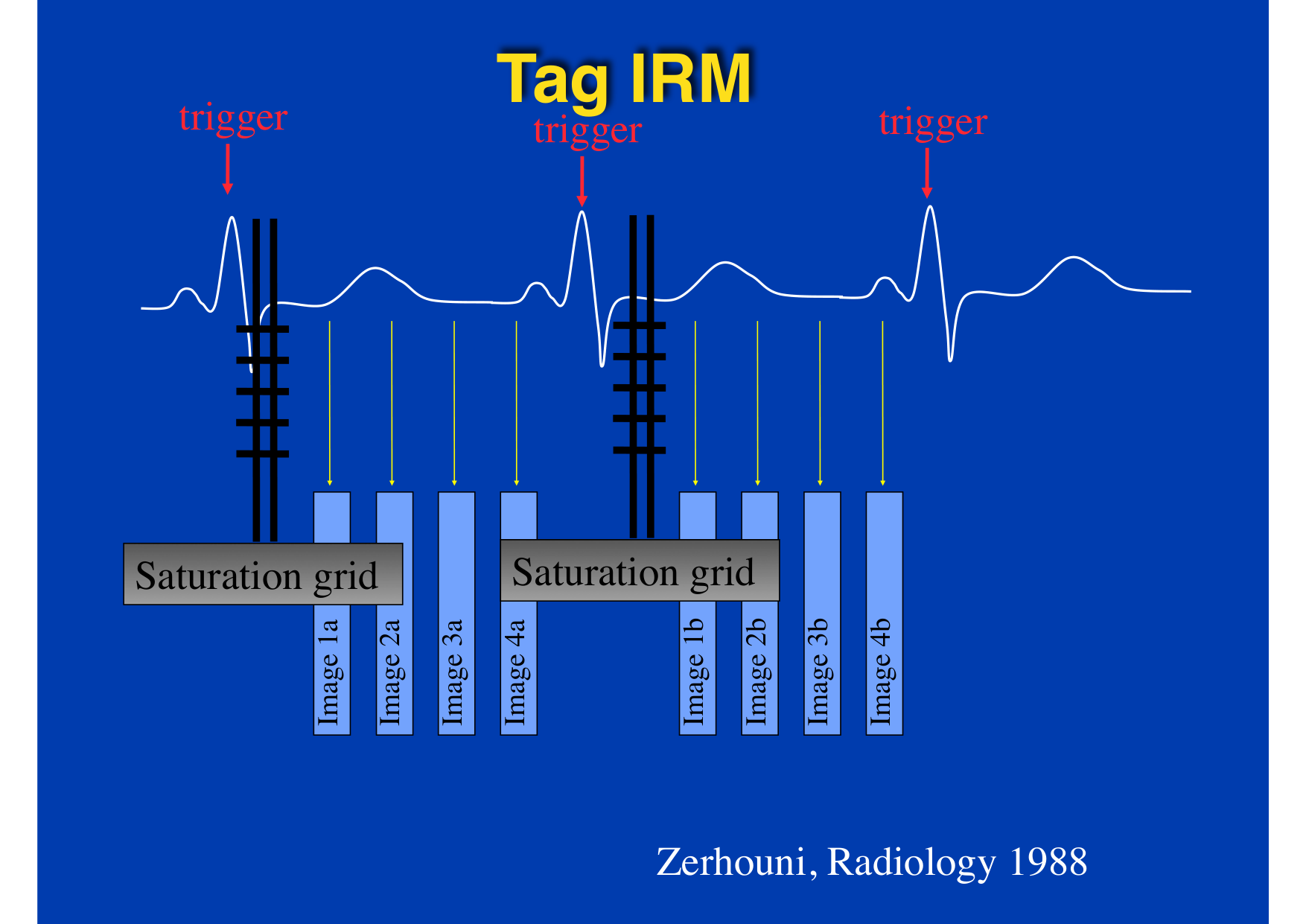 Tag IRM

trigger

trigger

trigger

Saturation grid

Image 1a

Image 2a

Image 3a

Image 4a

Saturation grid

Image 1b

Image 2b

Image 3b

Image 4b

Zerhouni, Radiology 1988